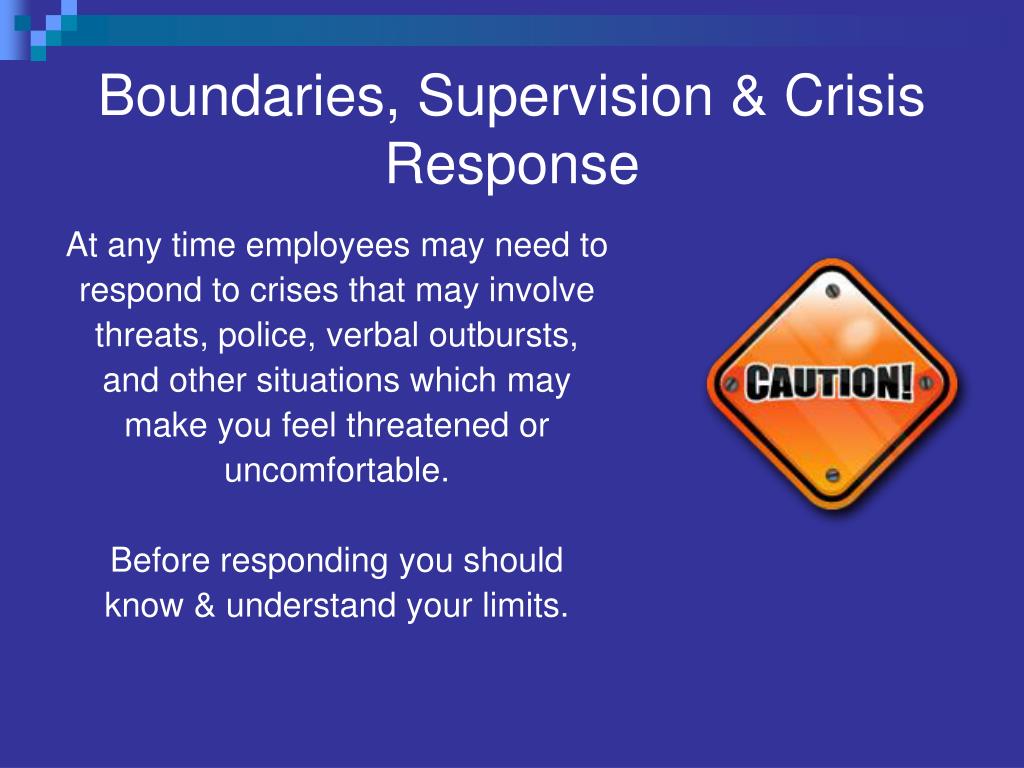 Boundaries, Supervision & Crisis Response

At any time employees may need to respond to crises that may involve threats, police, verbal outbursts, and other situations which may make you feel threatened or uncomfortable.

Before responding you should know & understand your limits.

CAUTION!